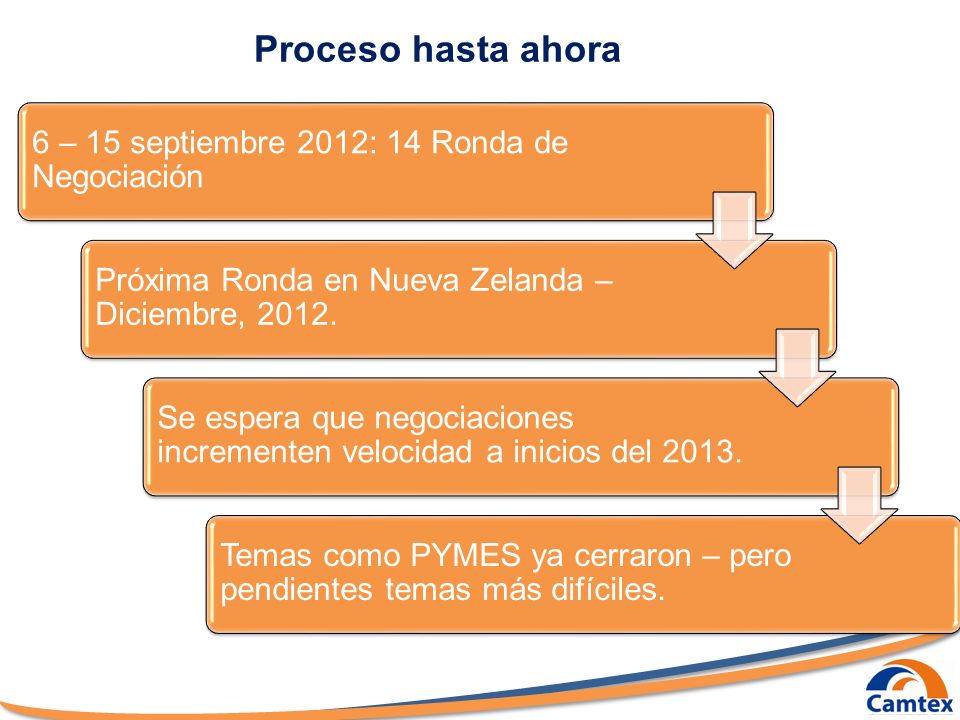 Proceso hasta ahora

6 – 15 septiembre 2012: 14 Ronda de Negociación

Próxima Ronda en Nueva Zelanda – Diciembre, 2012.

Se espera que negociaciones incrementen velocidad a inicios del 2013.

Temas como PYMES ya cerraron – pero pendientes temas más difíciles.

Camtex